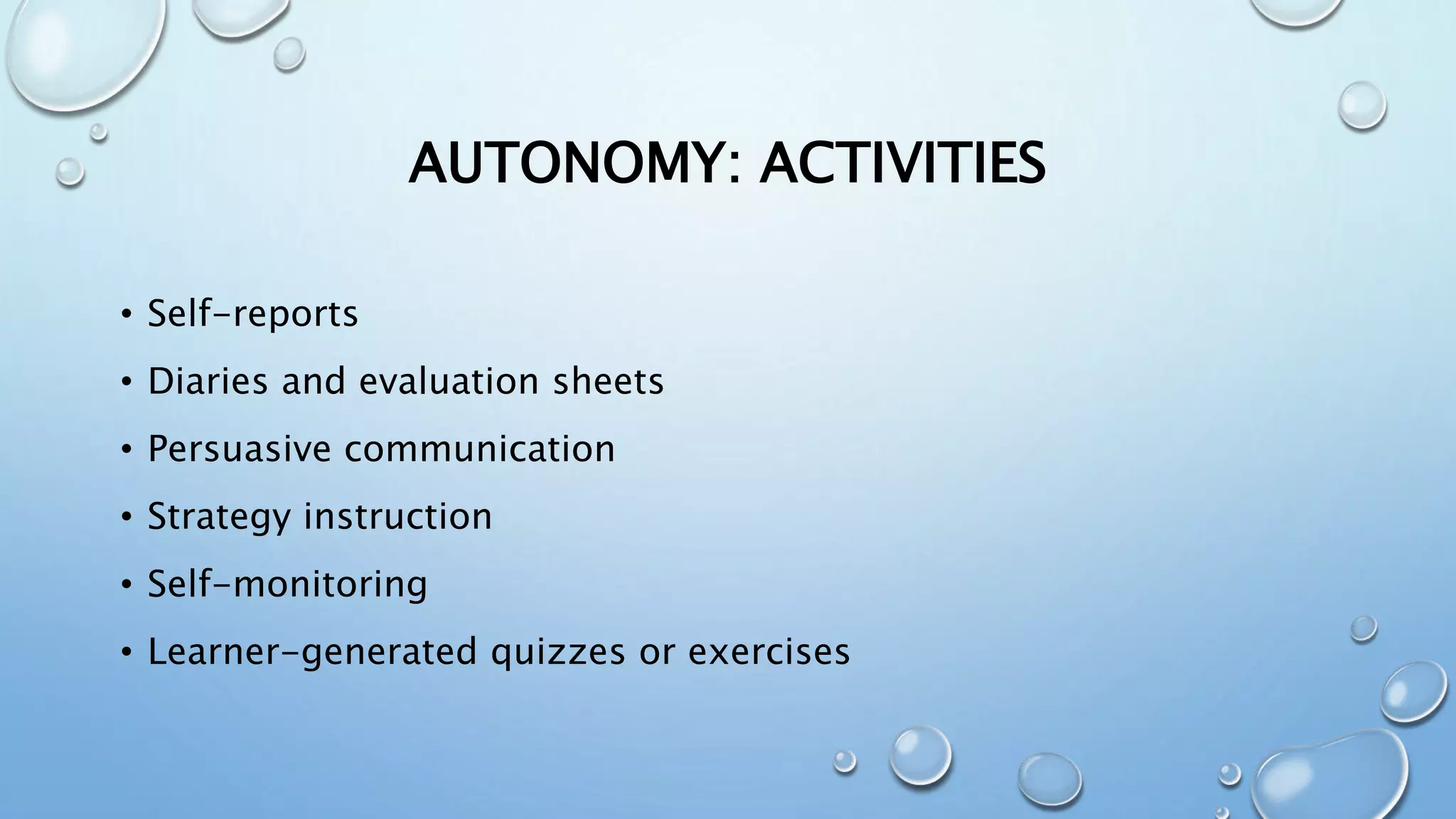 AUTONOMY: ACTIVITIES

• Self-reports
• Diaries and evaluation sheets
• Persuasive communication
• Strategy instruction
• Self-monitoring
• Learner-generated quizzes or exercises